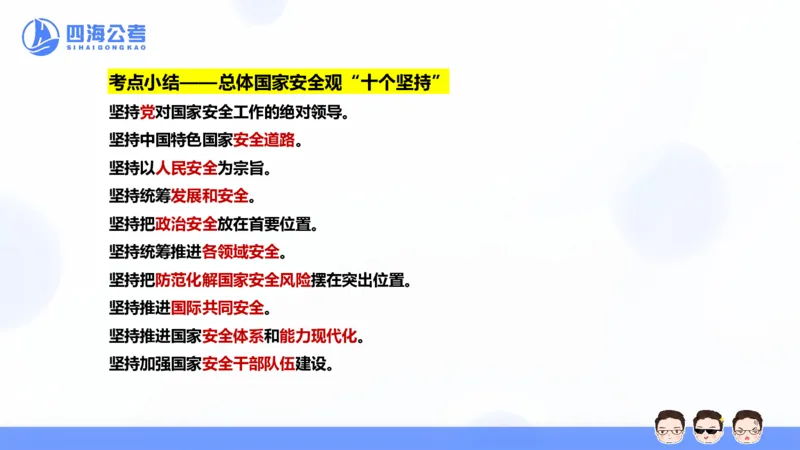 四海公考
SIHAIGONGKAO

考点小结——总体国家安全观“十个坚持”

坚持党对国家安全工作的绝对领导。

坚持中国特色国家安全道路。

坚持以人民安全为宗旨。

坚持统筹发展和安全。

坚持把政治安全放在首要位置。

坚持统筹推进各领域安全。

坚持把防范化解国家安全风险摆在突出位置。

坚持推进国际共同安全。

坚持推进国家安全体系和能力现代化。

坚持加强国家安全干部队伍建设。